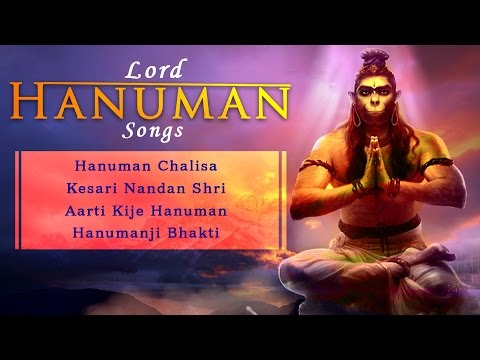 Lord
HANUMAN
Songs

Hanuman Chalisa
Kesari Nandan Shri
Aarti Kije Hanuman
Hanumanji Bhakti